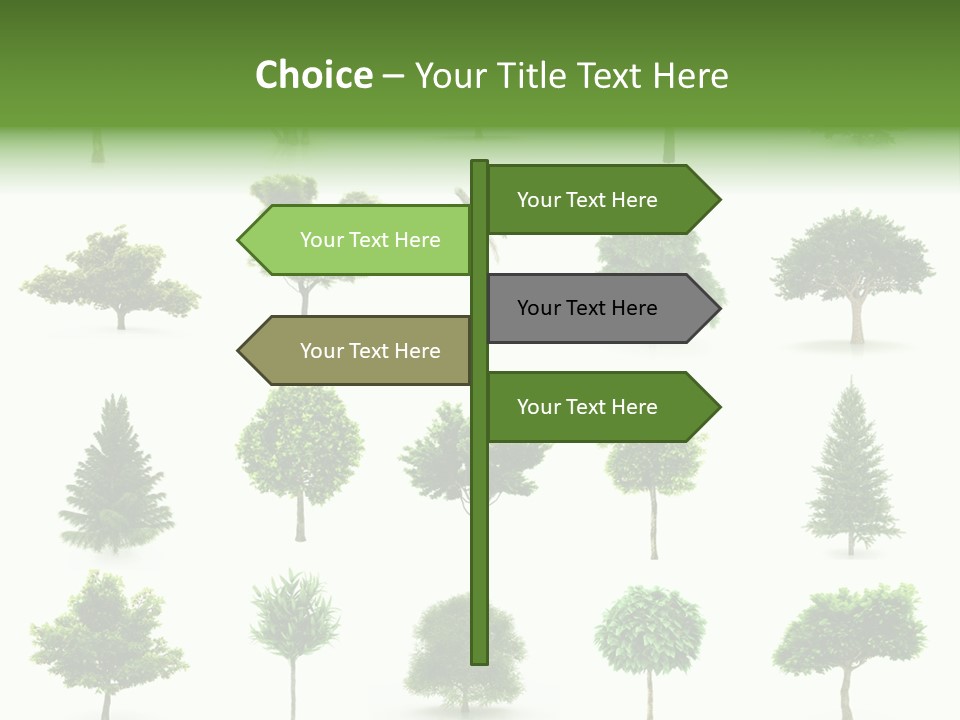 Choice – Your Title Text Here

Your Text Here

Your Text Here

Your Text Here

Your Text Here

Your Text Here